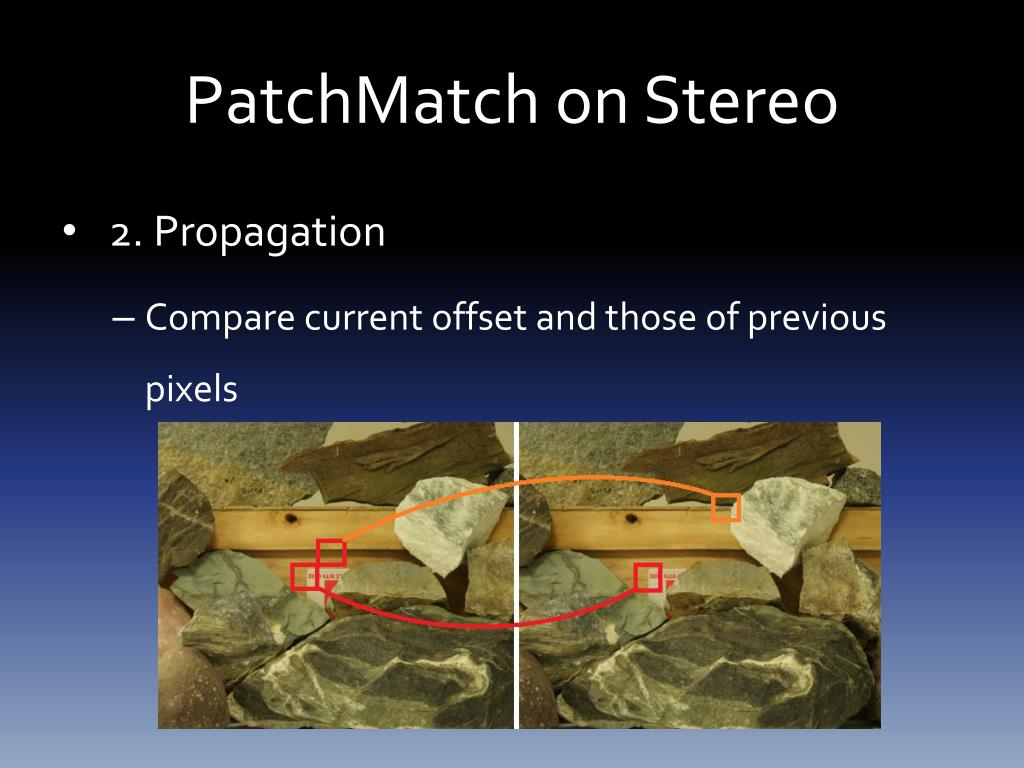 PatchMatch on Stereo

• 2. Propagation

– Compare current offset and those of previous pixels